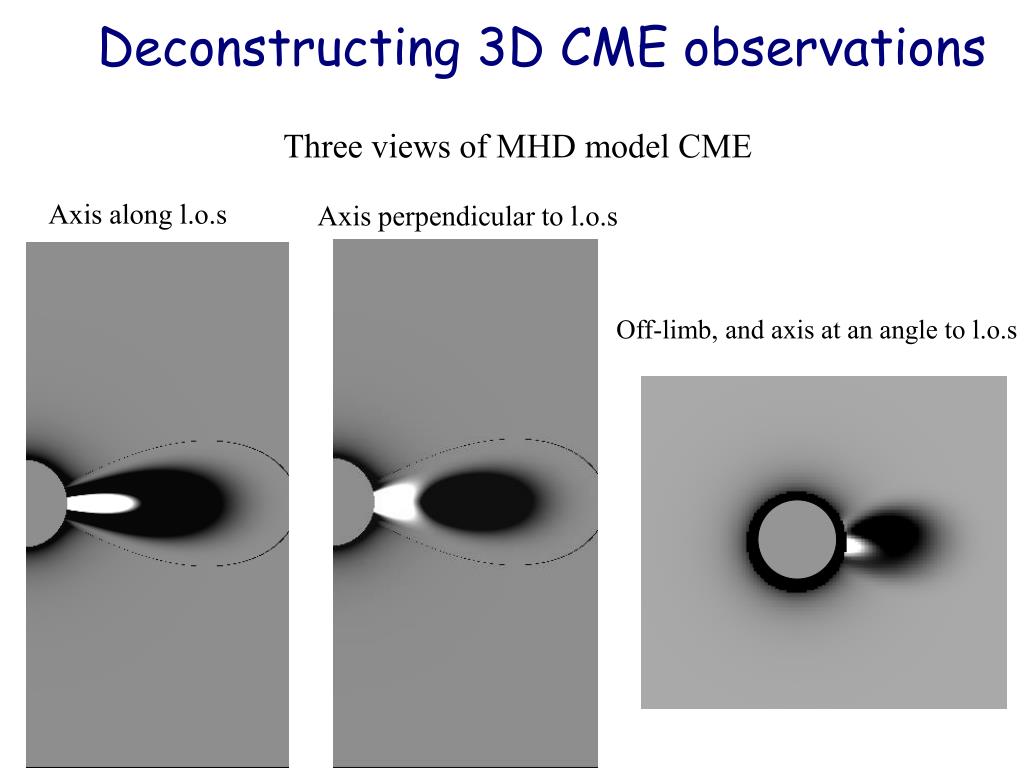 Deconstructing 3D CME observations

Three views of MHD model CME

Axis along l.o.s

Axis perpendicular to l.o.s

Off-limb, and axis at an angle to l.o.s